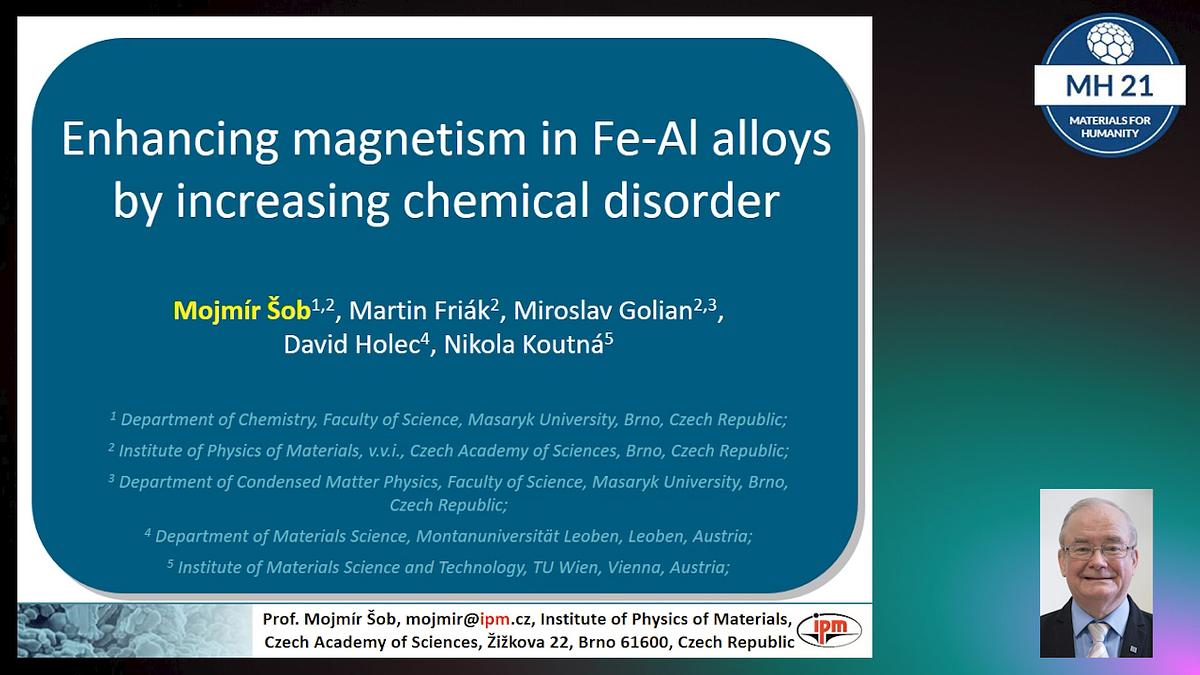 MH 21
MATERIALS FOR HUMANITY

Enhancing magnetism in Fe-Al alloys by increasing chemical disorder

Mojmír Šob$^{1,2}$, Martin Friák$^{2}$, Miroslav Golian$^{2,3}$, David Holec$^{4}$, Nikola Koutná$^{5}$

$^{1}$ Department of Chemistry, Faculty of Science, Masaryk University, Brno, Czech Republic;

$^{2}$ Institute of Physics of Materials, v.v.i., Czech Academy of Sciences, Brno, Czech Republic;

$^{3}$ Department of Condensed Matter Physics, Faculty of Science, Masaryk University, Brno, Czech Republic;

$^{4}$ Department of Materials Science, Montanuniversität Leoben, Leoben, Austria;

$^{5}$ Institute of Materials Science and Technology, TU Wien, Vienna, Austria;

Prof. Mojmír Šob, mojmir@ipm.cz, Institute of Physics of Materials, Czech Academy of Sciences, Žižkova 22, Brno 61600, Czech Republic

ipm